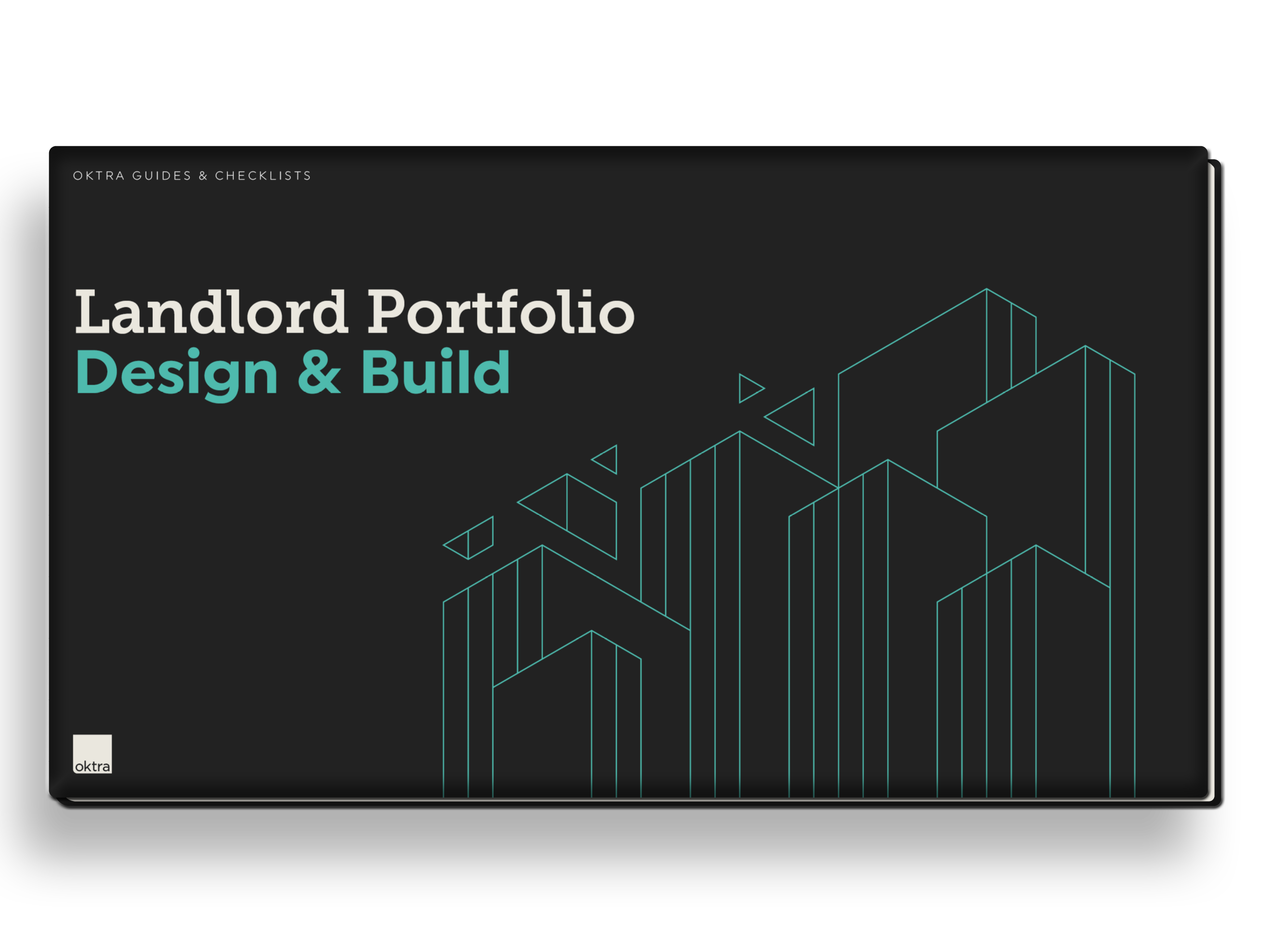 OKTRA GUIDES & CHECKLISTS

Landlord Portfolio
Design & Build

oktra